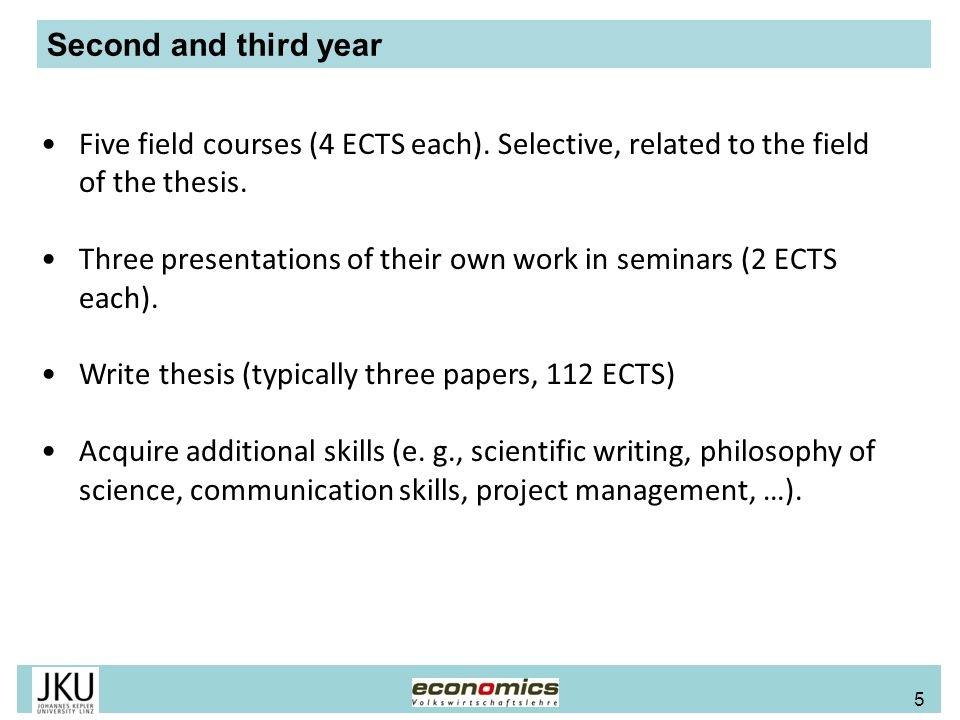 Second and third year

• Five field courses (4 ECTS each). Selective, related to the field of the thesis.

• Three presentations of their own work in seminars (2 ECTS each).

• Write thesis (typically three papers, 112 ECTS)

• Acquire additional skills (e. g., scientific writing, philosophy of science, communication skills, project management, …).

JKU JOHANNES KEPLER UNIVERSITY LINZ

economics Volkswirtschaftslehre

5